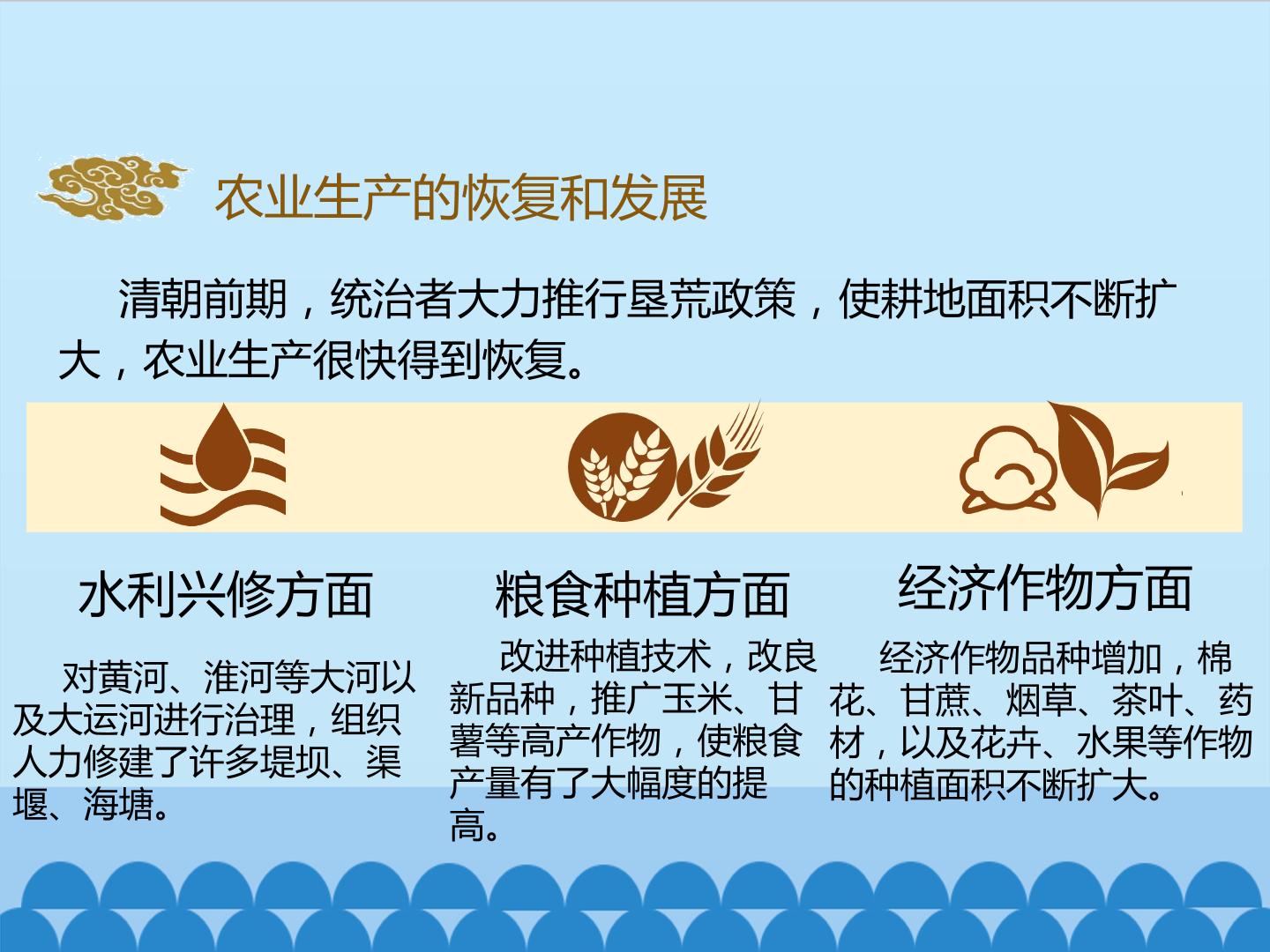 农业生产的恢复和发展

清朝前期，统治者大力推行垦荒政策，使耕地面积不断扩大，农业生产很快得到恢复。

水利兴修方面

对黄河、淮河等大河以及大运河进行治理，组织人力修建了许多堤坝、渠堰、海塘。

粮食种植方面

改进种植技术，改良新品种，推广玉米、甘薯等高产作物，使粮食产量有了大幅度的提高。

经济作物方面

经济作物品种增加，棉花、甘蔗、烟草、茶叶、药材，以及花卉、水果等作物的种植面积不断扩大。